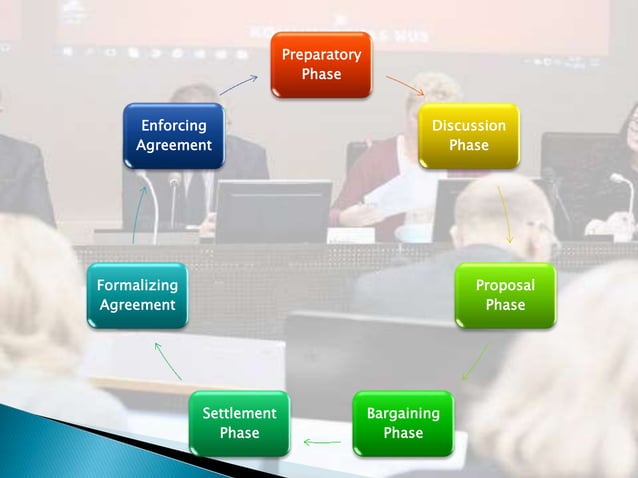 Preparatory Phase

Discussion Phase

Proposal Phase

Bargaining Phase

Settlement Phase

Formalizing Agreement

Enforcing Agreement